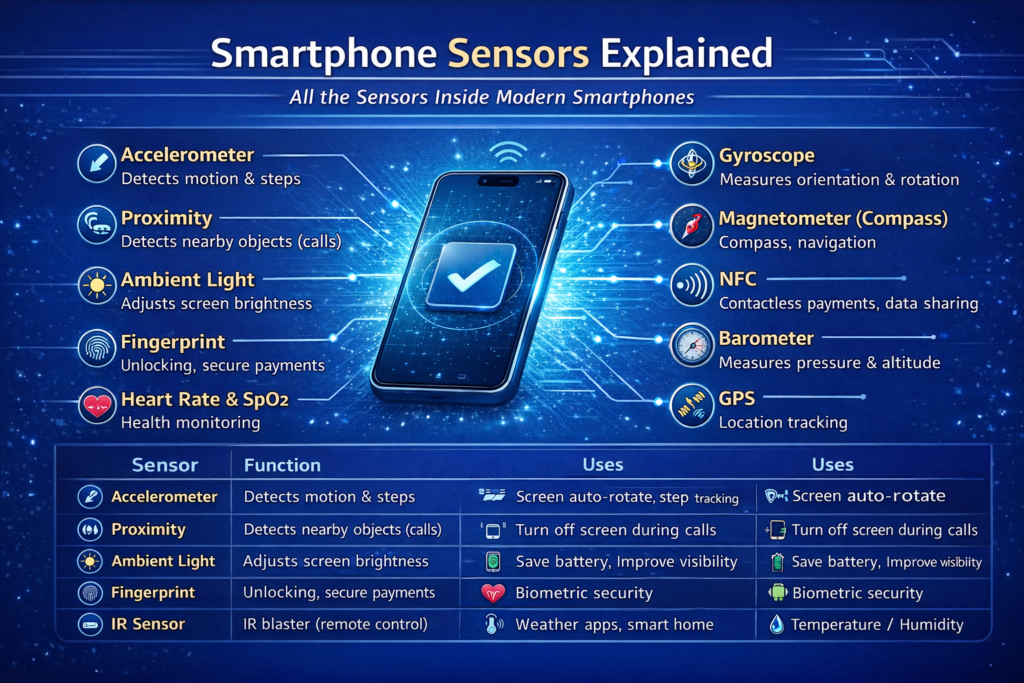 Smartphone Sensors Explained

All the Sensors Inside Modern Smartphones

Accelerometer
Detects motion & steps

Proximity
Detects nearby objects (calls)

Ambient Light
Adjusts screen brightness

Fingerprint
Unlocking, secure payments

Heart Rate & SpO2
Health monitoring

Gyroscope
Measures orientation & rotation

Magnetometer (Compass)
Compass, navigation

NFC
Contactless payments, data sharing

Barometer
Measures pressure & altitude

GPS
Location tracking

| Sensor | Function | Uses | Uses |
|---|---|---|---|
| Accelerometer | Detects motion & steps | Screen auto-rotate, step tracking | Screen auto-rotate |
| Proximity | Detects nearby objects (calls) | Turn off screen during calls | Turn off screen during calls |
| Ambient Light | Adjusts screen brightness | Save battery, Improve visibility | Save battery, Improve visibility |
| Fingerprint | Unlocking, secure payments | Biometric security | Biometric security |
| IR Sensor | IR blaster (remote control) | Weather apps, smart home | Temperature / Humidity |